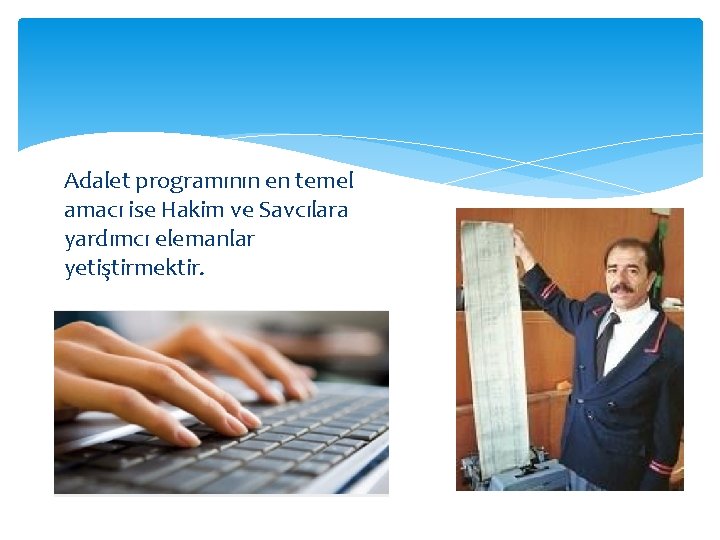 Adalet programının en temel amacı ise Hakim ve Savcılara yardımcı elemanlar yetiştirmektir.